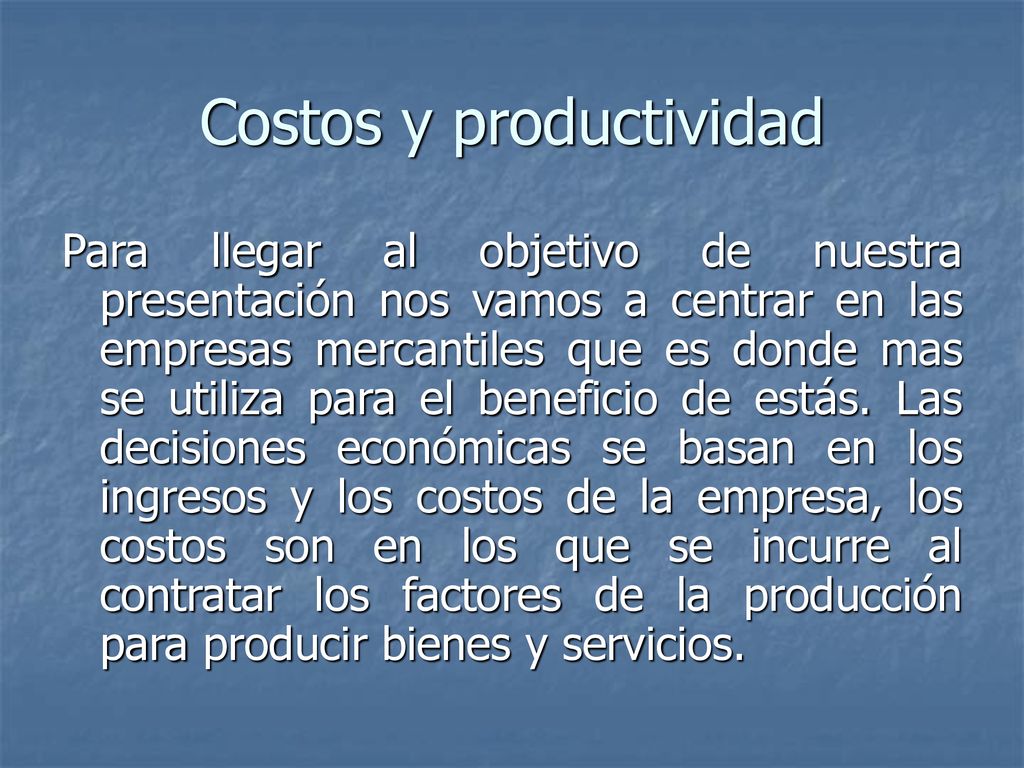 Costos y productividad

Para llegar al objetivo de nuestra presentación nos vamos a centrar en las empresas mercantiles que es donde mas se utiliza para el beneficio de estás. Las decisiones económicas se basan en los ingresos y los costos de la empresa, los costos son en los que se incurre al contratar los factores de la producción para producir bienes y servicios.